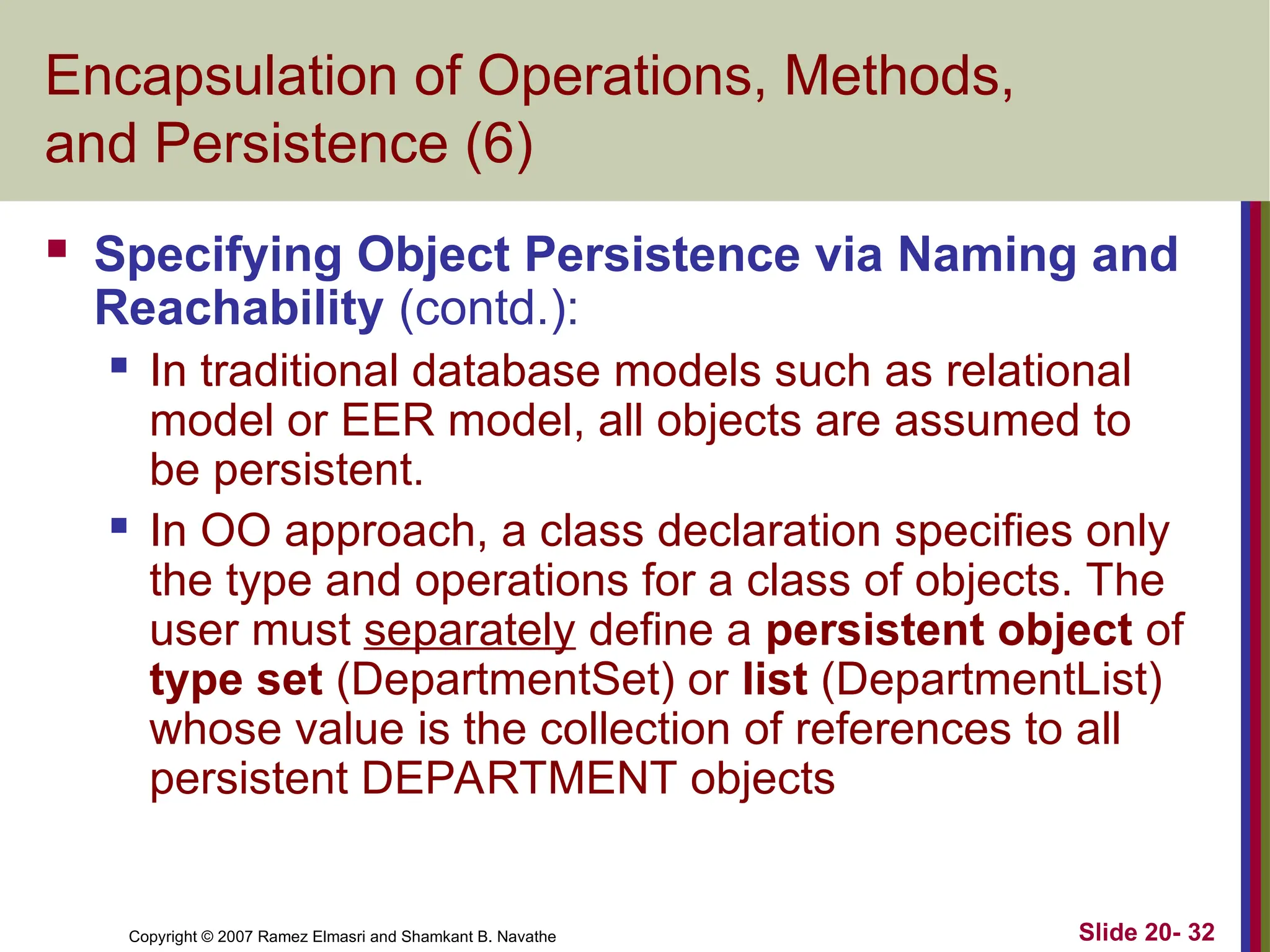 Encapsulation of Operations, Methods, and Persistence (6)

Specifying Object Persistence via Naming and Reachability (contd.):

In traditional database models such as relational model or EER model, all objects are assumed to be persistent.

In OO approach, a class declaration specifies only the type and operations for a class of objects. The user must separately define a persistent object of type set (DepartmentSet) or list (DepartmentList) whose value is the collection of references to all persistent DEPARTMENT objects

Copyright © 2007 Ramez Elmasri and Shamkant B. Navathe

Slide 20- 32